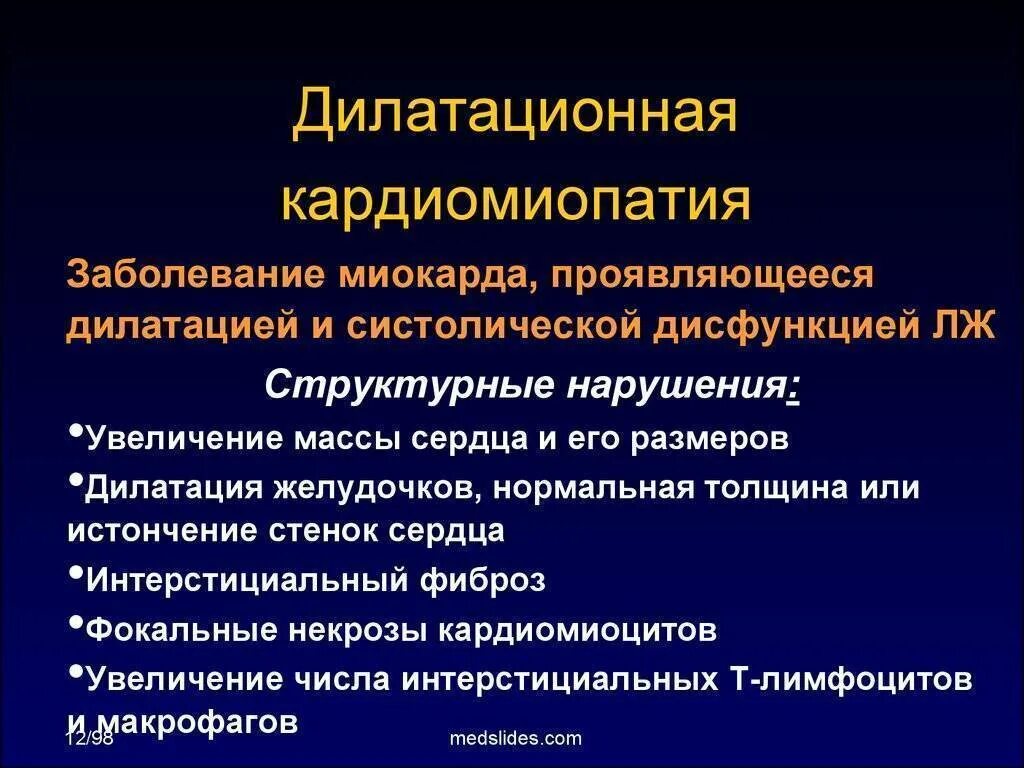 Дилатационная кардиомиопатия

Заболевание миокарда, проявляющееся дилатацией и систолической дисфункцией ЛЖ

Структурные нарушения:

•Увеличение массы сердца и его размеров

•Дилатация желудочков, нормальная толщина или истончение стенок сердца

•Интерстициальный фиброз

•Фокальные некрозы кардиомиоцитов

•Увеличение числа интерстициальных Т-лимфоцитов и макрофагов

12/98

medslides.com